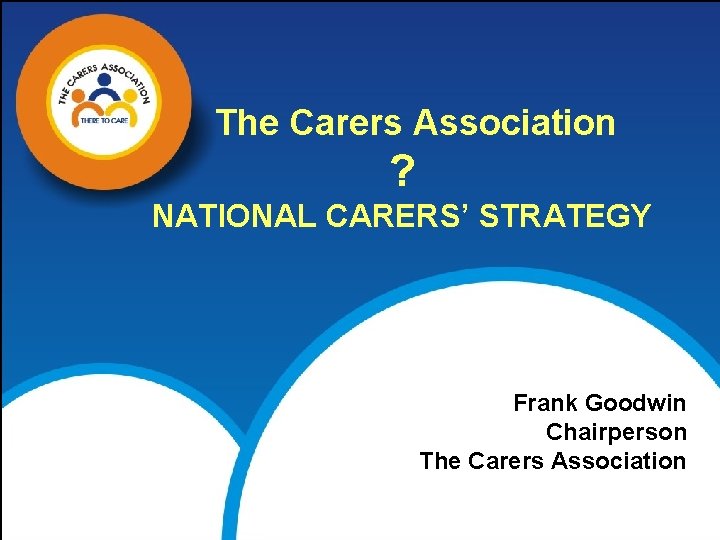 THE CARERS ASSOCIATION
THERE TO CARE

The Carers Association
?
NATIONAL CARERS' STRATEGY

Frank Goodwin
Chairperson
The Carers Association